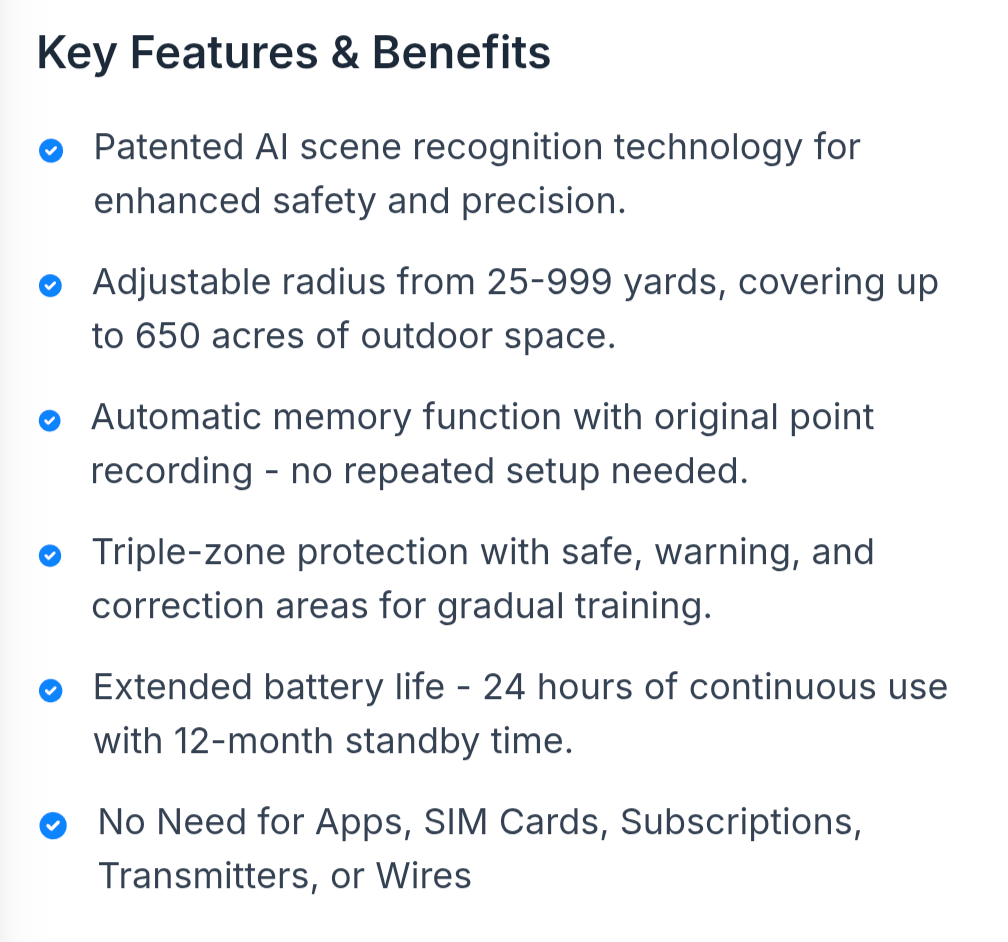 Key Features & Benefits

Patented AI scene recognition technology for enhanced safety and precision.

Adjustable radius from 25-999 yards, covering up to 650 acres of outdoor space.

Automatic memory function with original point recording - no repeated setup needed.

Triple-zone protection with safe, warning, and correction areas for gradual training.

Extended battery life - 24 hours of continuous use with 12-month standby time.

No Need for Apps, SIM Cards, Subscriptions, Transmitters, or Wires